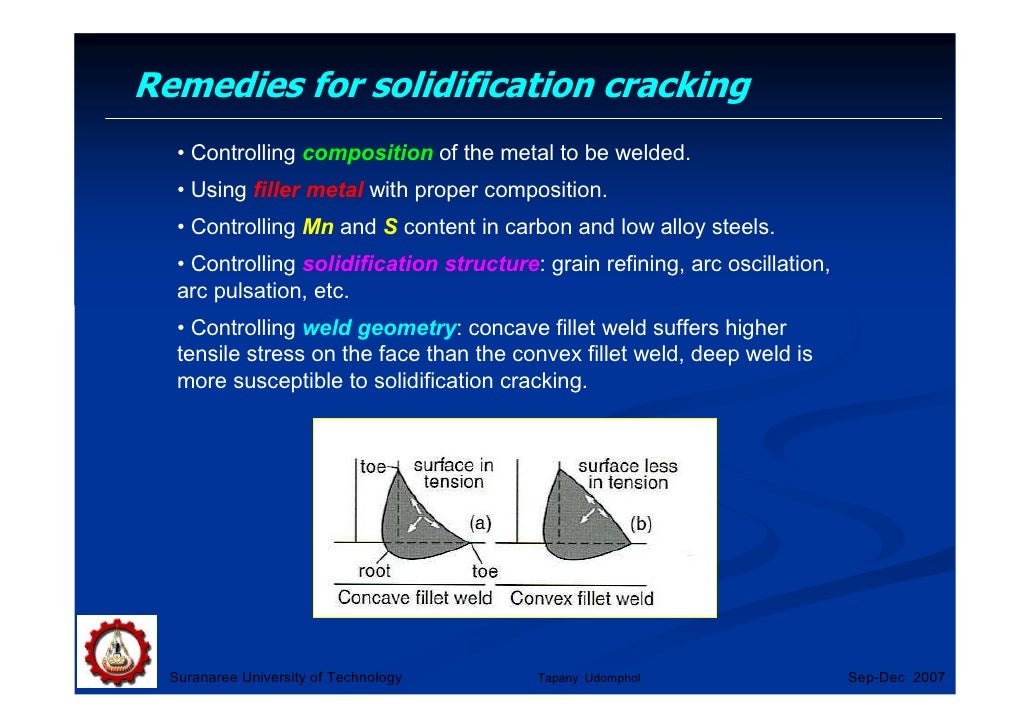 Remedies for solidification cracking

• Controlling composition of the metal to be welded.

• Using filler metal with proper composition.

• Controlling Mn and S content in carbon and low alloy steels.

• Controlling solidification structure: grain refining, arc oscillation, arc pulsation, etc.

• Controlling weld geometry: concave fillet weld suffers higher tensile stress on the face than the convex fillet weld, deep weld is more susceptible to solidification cracking.

toe surface in tension (a) root toe Concave fillet weld

surface less in tension (b) Convex fillet weld

Suranaree University of Technology Tapany Udomphol Sep-Dec 2007